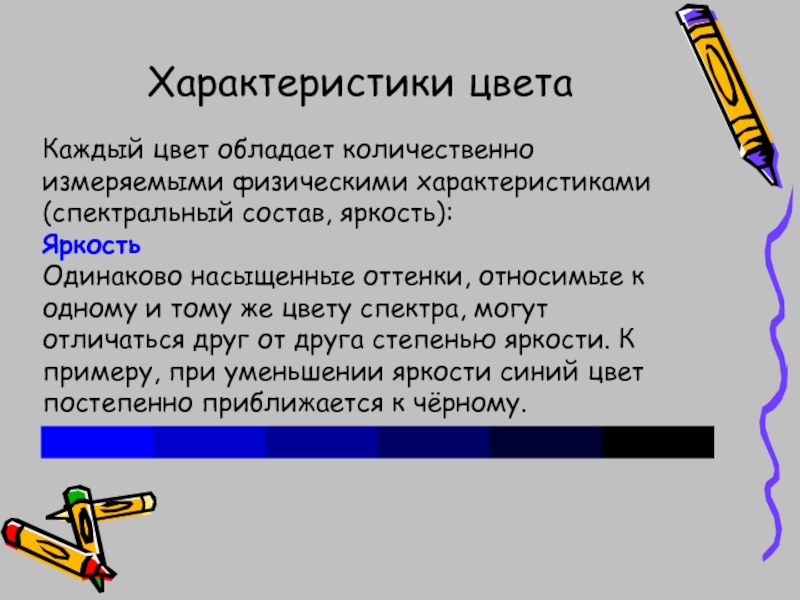 Характеристики цвета

Каждый цвет обладает количественно измеряемыми физическими характеристиками (спектральный состав, яркость):
Яркость
Одинаково насыщенные оттенки, относимые к одному и тому же цвету спектра, могут отличаться друг от друга степенью яркости. К примеру, при уменьшении яркости синий цвет постепенно приближается к чёрному.